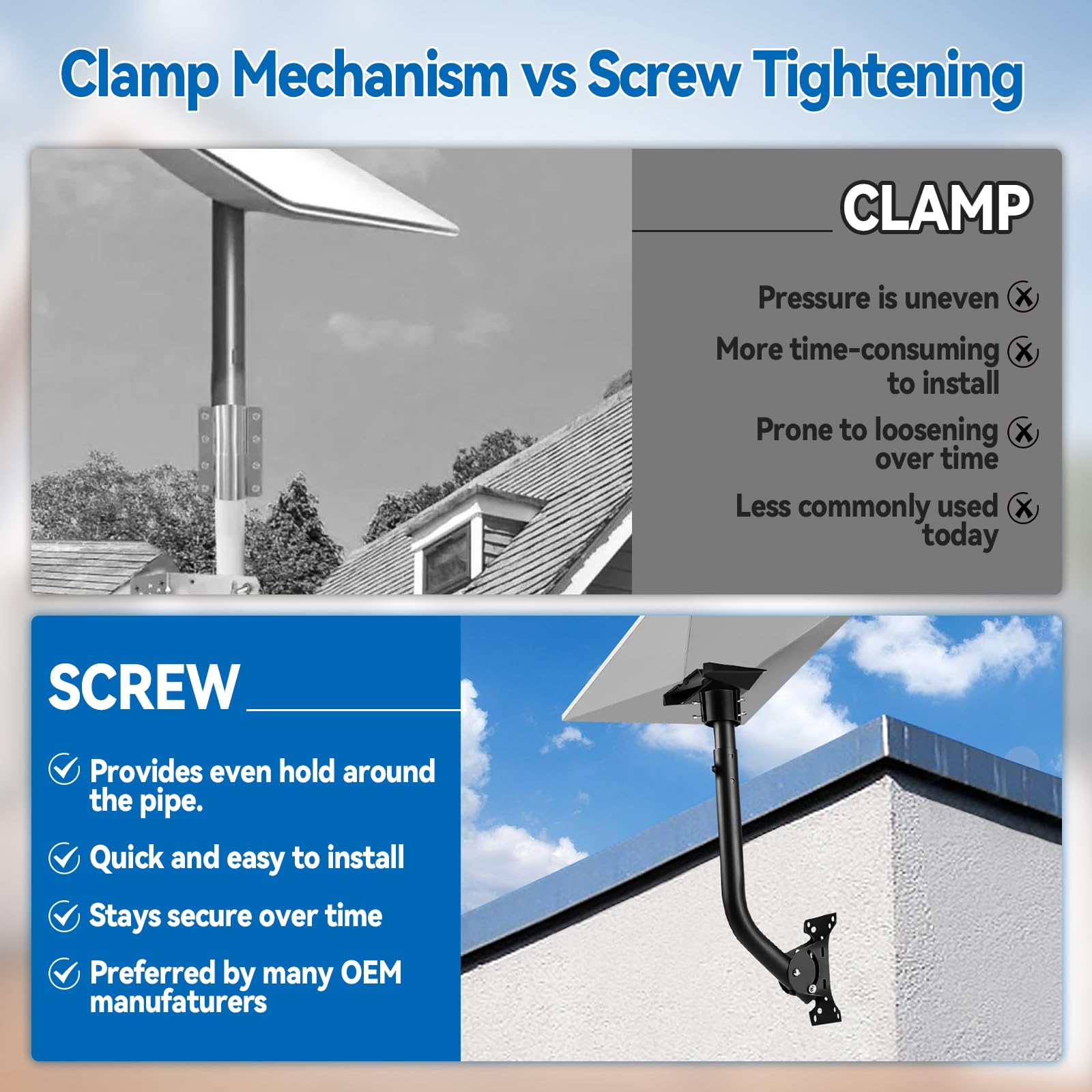 Clamp Mechanism vs Screw Tightening

CLAMP

Pressure is uneven

More time-consuming to install

Prone to loosening over time

Less commonly used today

SCREW

Provides even hold around the pipe.

Quick and easy to install

Stays secure over time

Preferred by many OEM manufaturers